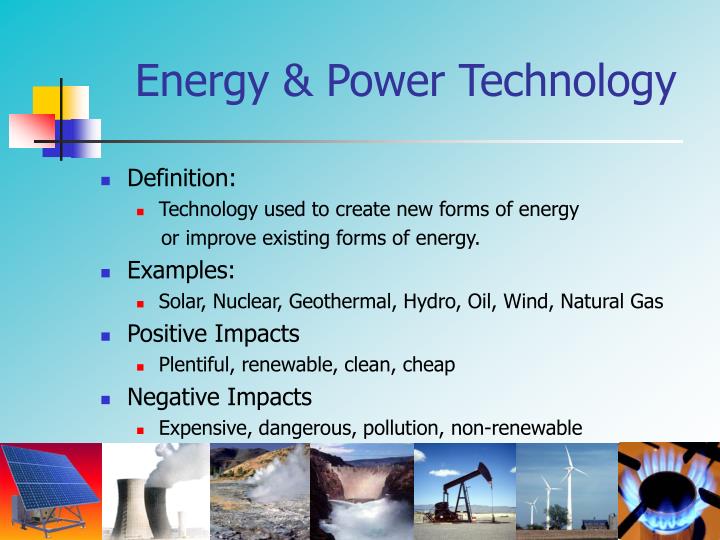 Energy & Power Technology

Definition:

Technology used to create new forms of energy or improve existing forms of energy.

Examples:

Solar, Nuclear, Geothermal, Hydro, Oil, Wind, Natural Gas

Positive Impacts

Plentiful, renewable, clean, cheap

Negative Impacts

Expensive, dangerous, pollution, non-renewable